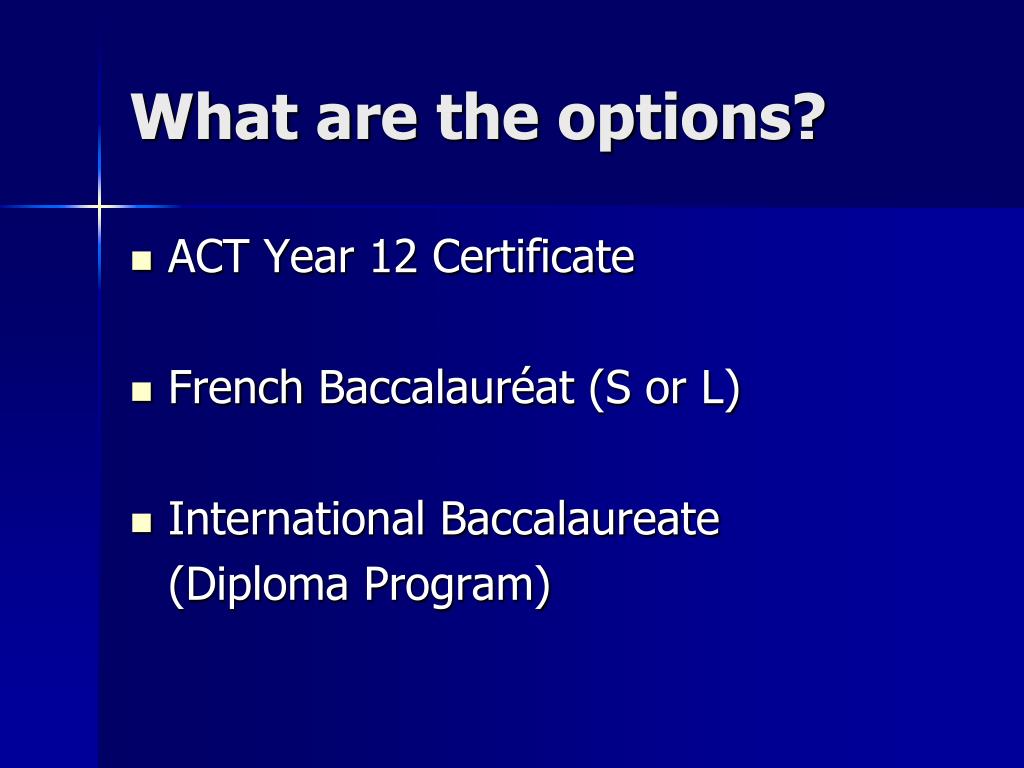 What are the options?

- ACT Year 12 Certificate

- French Baccalauréat (S or L)

- International Baccalaureate (Diploma Program)